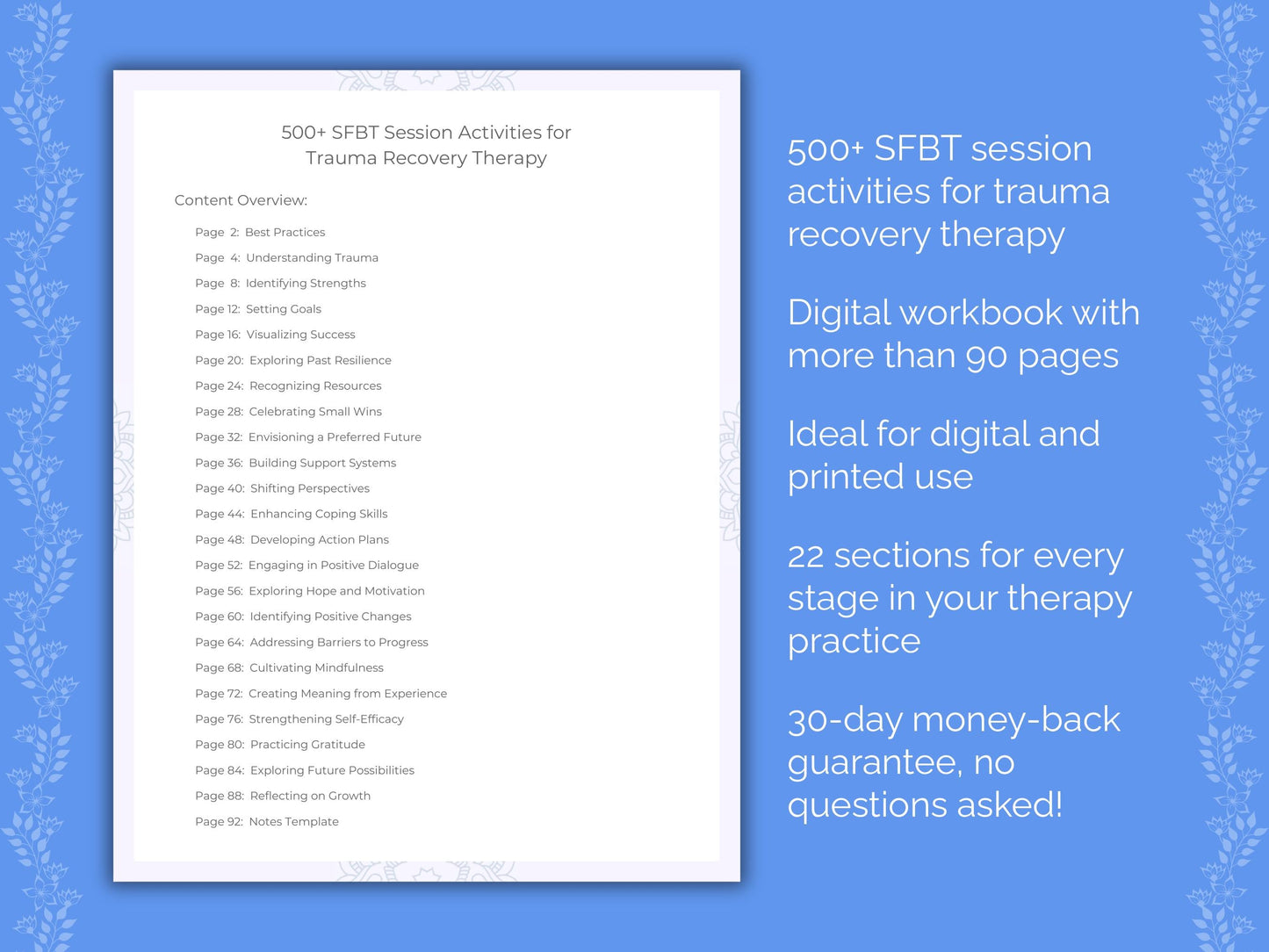 500+ SFBT Session Activities for Trauma Recovery Therapy

Content Overview:

Page 2: Best Practices
Page 4: Understanding Trauma
Page 8: Identifying Strengths
Page 12: Setting Goals
Page 16: Visualizing Success
Page 20: Exploring Past Resilience
Page 24: Recognizing Resources
Page 28: Celebrating Small Wins
Page 32: Envisioning a Preferred Future
Page 36: Building Support Systems
Page 40: Shifting Perspectives
Page 44: Enhancing Coping Skills
Page 48: Developing Action Plans
Page 52: Engaging in Positive Dialogue
Page 56: Exploring Hope and Motivation
Page 60: Identifying Positive Changes
Page 64: Addressing Barriers to Progress
Page 68: Cultivating Mindfulness
Page 72: Creating Meaning from Experience
Page 76: Strengthening Self-Efficacy
Page 80: Practicing Gratitude
Page 84: Exploring Future Possibilities
Page 88: Reflecting on Growth
Page 92: Notes Template

500+ SFBT session activities for trauma recovery therapy

Digital workbook with more than 90 pages

Ideal for digital and printed use

22 sections for every stage in your therapy practice

30-day money-back guarantee, no questions asked!